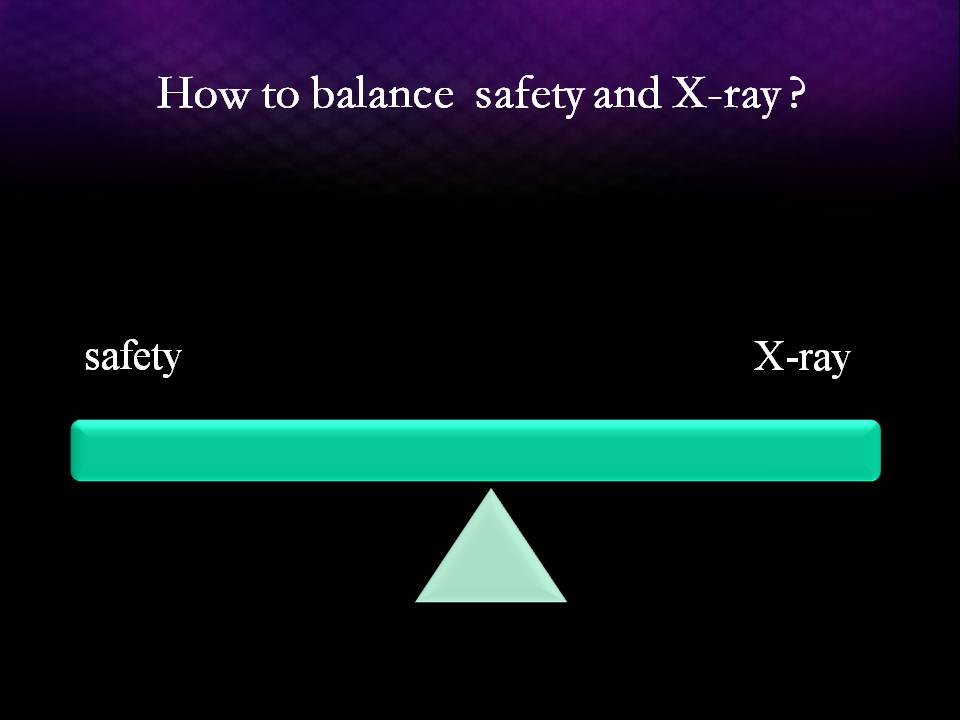 How to balance safety and X-ray ?

safety

X-ray